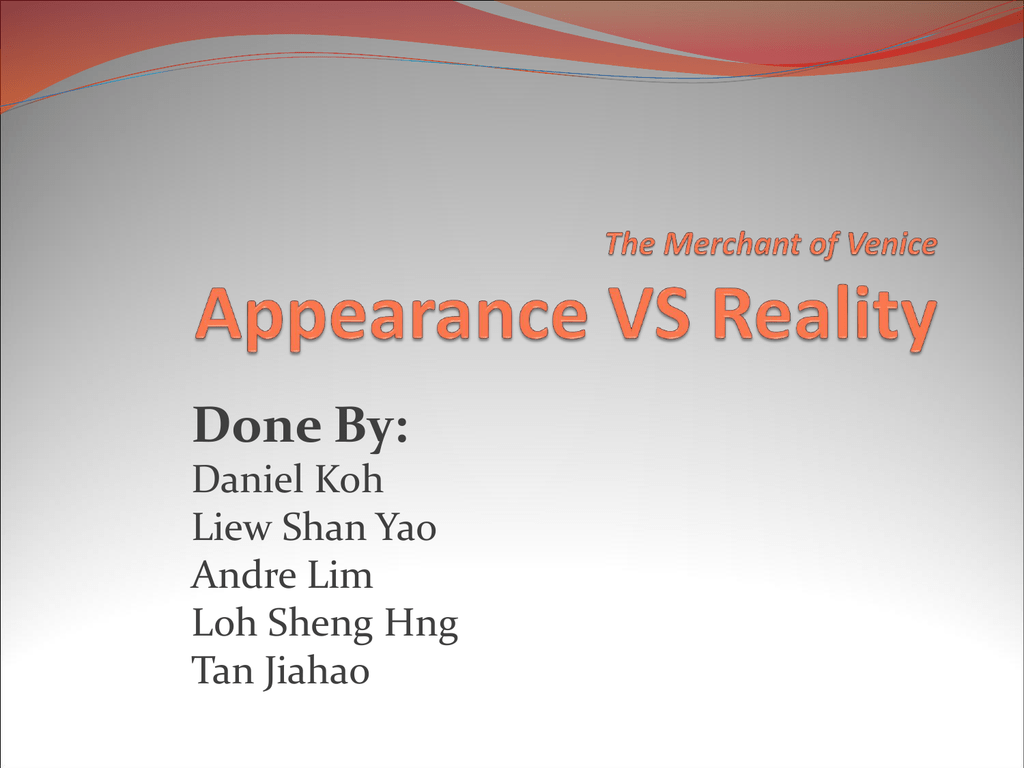 The Merchant of Venice

Appearance VS Reality

Done By:
Daniel Koh
Liew Shan Yao
Andre Lim
Loh Sheng Hng
Tan Jiahao